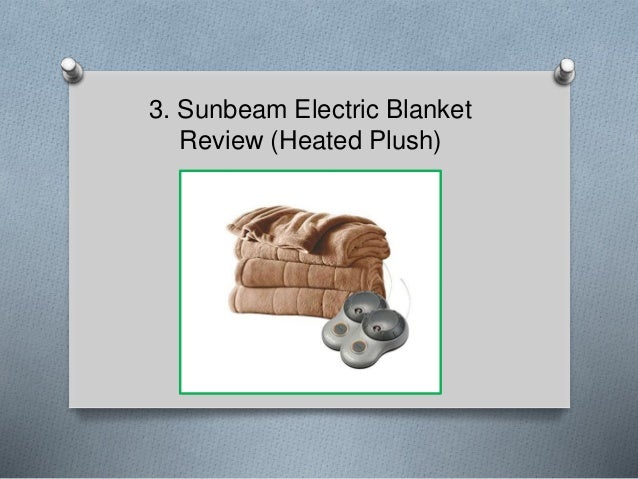 3. Sunbeam Electric Blanket Review (Heated Plush)